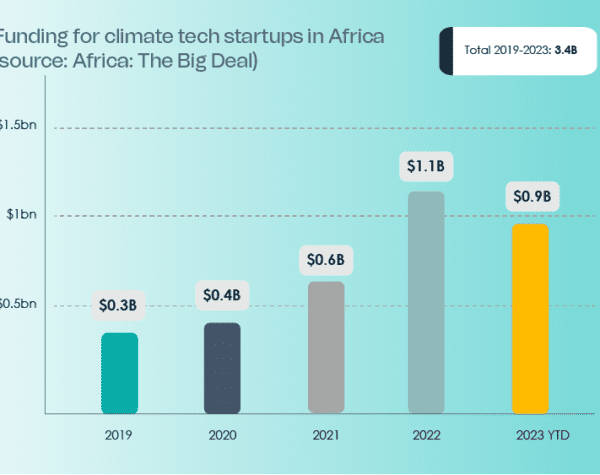 Funding for climate tech startups in Africa
source: Africa: The Big Deal)

Total 2019-2023: 3.4B

$1.5bn
$1bn
$0.5bn

$0.3B
$0.4B
$0.6B
$1.1B
$0.9B

2019
2020
2021
2022
2023 YTD